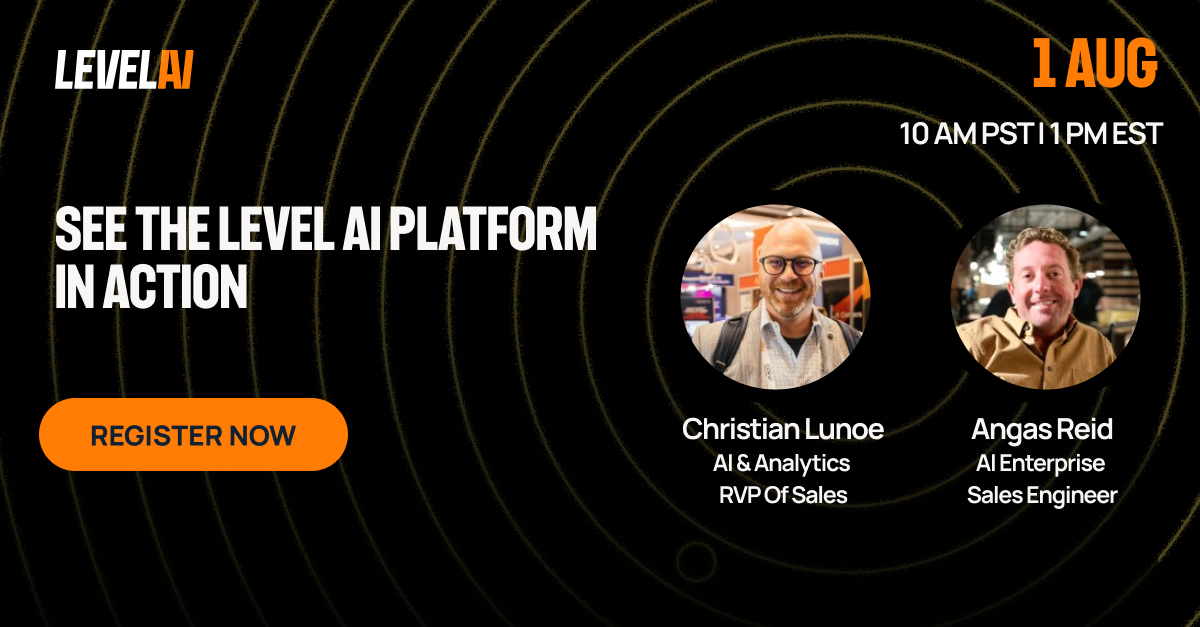 LEVELAI

1 AUG

10 AM PST | 1 PM EST

SEE THE LEVEL AI PLATFORM IN ACTION

REGISTER NOW

Christian Lunoe
AI & Analytics
RVP Of Sales

Angas Reid
AI Enterprise
Sales Engineer